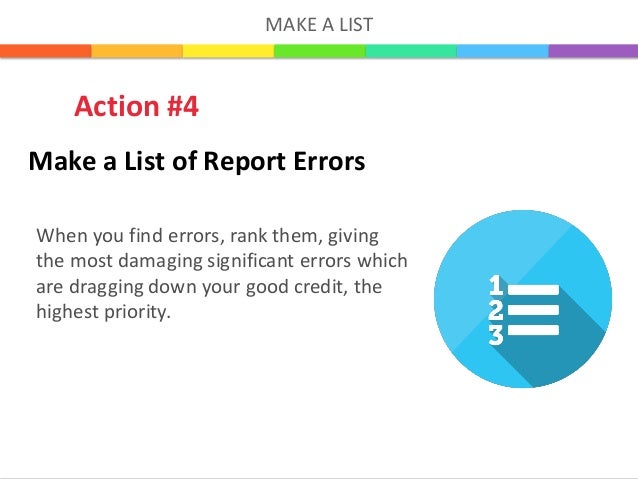 MAKE A LIST

Action #4

Make a List of Report Errors

When you find errors, rank them, giving the most damaging significant errors which are dragging down your good credit, the highest priority.

1
2
3